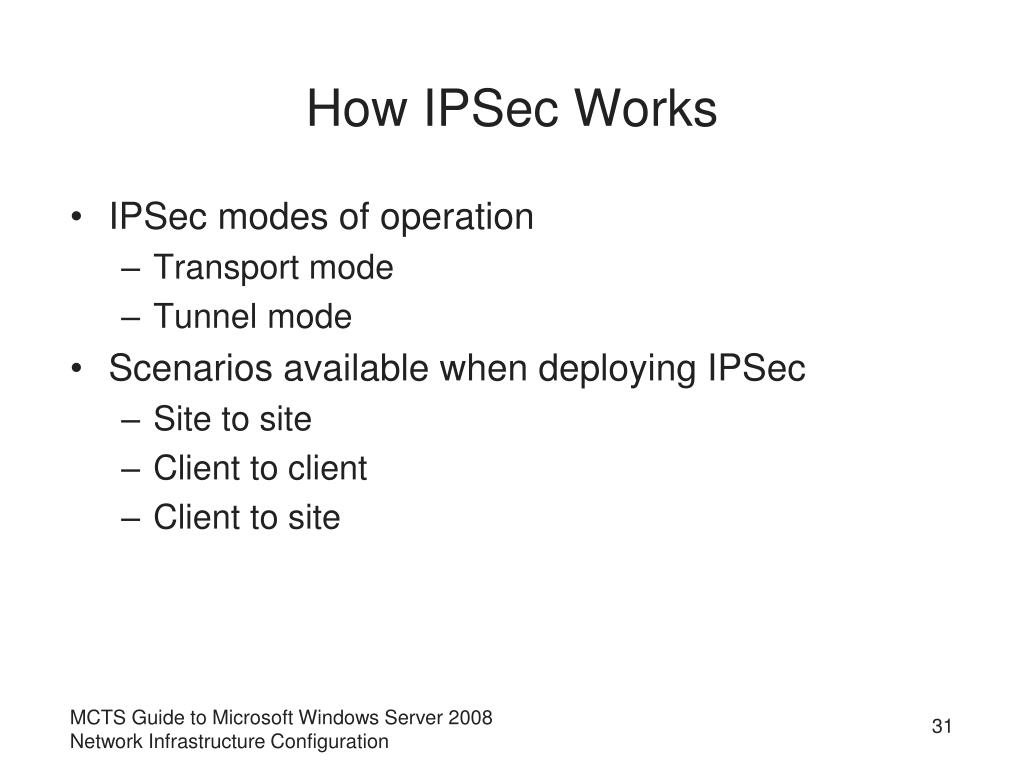 How IPSec Works

• IPSec modes of operation
– Transport mode
– Tunnel mode
• Scenarios available when deploying IPSec
– Site to site
– Client to client
– Client to site

MCTS Guide to Microsoft Windows Server 2008 Network Infrastructure Configuration

31